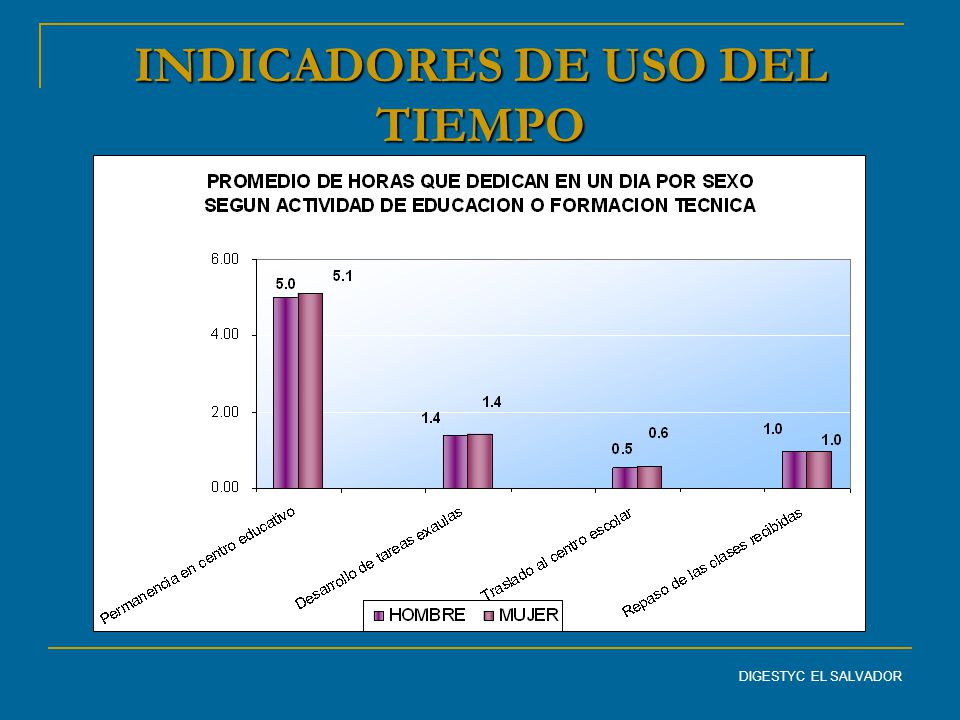 INDICADORES DE USO DEL TIEMPO

PROMEDIO DE HORAS QUE DEDICAN EN UN DIA POR SEXO SEGUN ACTIVIDAD DE EDUCACION O FORMACION TECNICA

6.00
4.00
2.00
0.00

5.0
5.1
1.4
1.4
0.5
0.6
1.0
1.0

Permanencia en centro educativo
Desarrollo de tareas exaulas
Traslado al centro escolar
Repaso de las clases recibidas

HOMBRE
MUJER

DIGESTYC EL SALVADOR